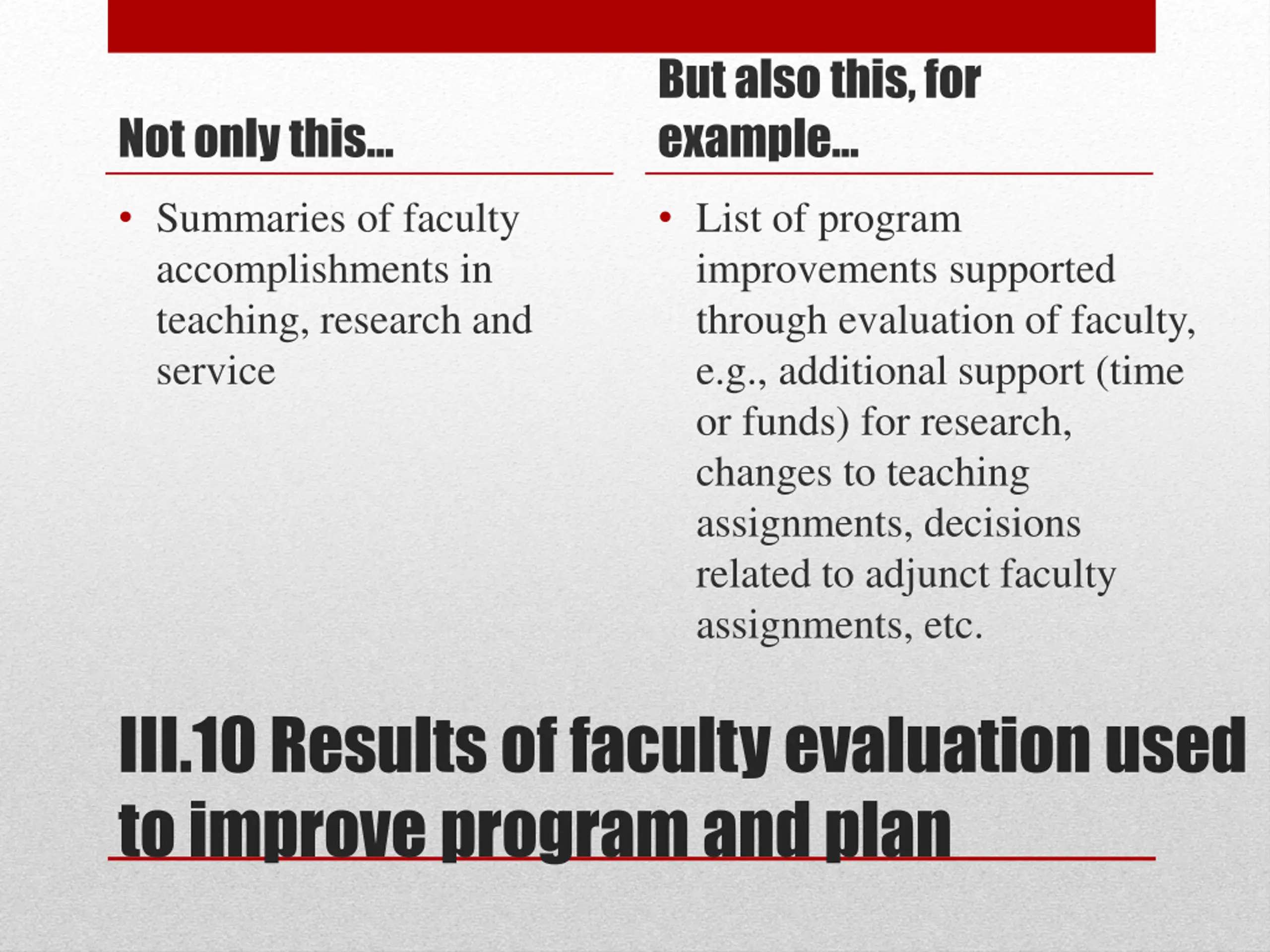 Not only this…

• Summaries of faculty accomplishments in teaching, research and service

But also this, for example…

• List of program improvements supported through evaluation of faculty, e.g., additional support (time or funds) for research, changes to teaching assignments, decisions related to adjunct faculty assignments, etc.

III.10 Results of faculty evaluation used to improve program and plan